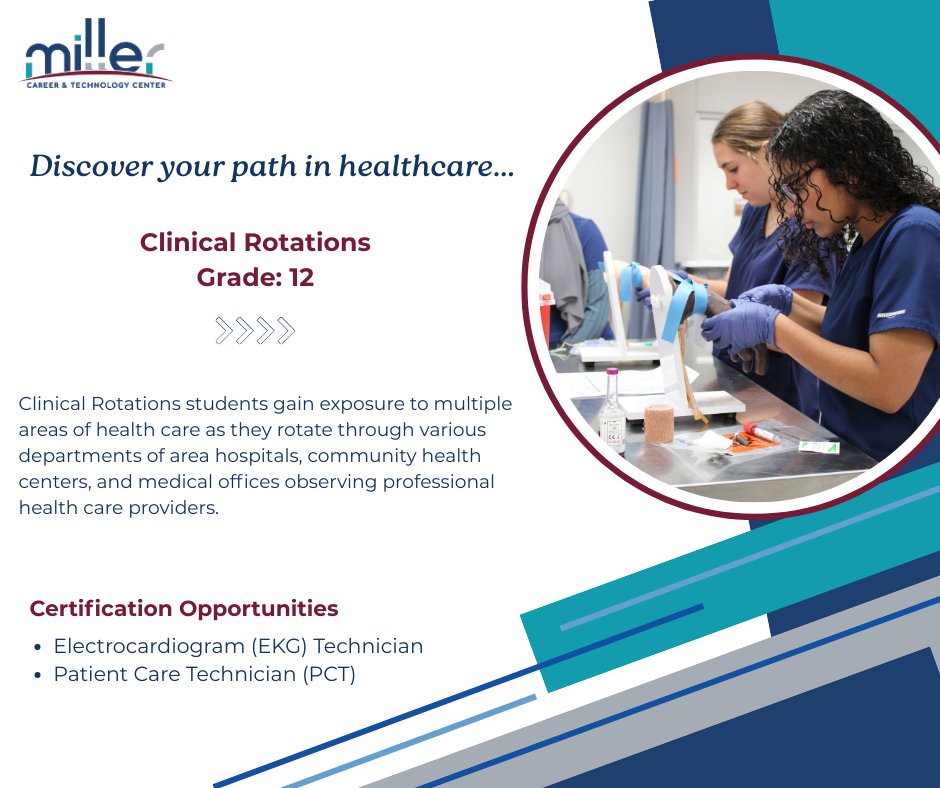 miller
CAREER & TECHNOLOGY CENTER

Discover your path in healthcare...

Clinical Rotations
Grade: 12

Clinical Rotations students gain exposure to multiple areas of health care as they rotate through various departments of area hospitals, community health centers, and medical offices observing professional health care providers.

Certification Opportunities
• Electrocardiogram (EKG) Technician
• Patient Care Technician (PCT)